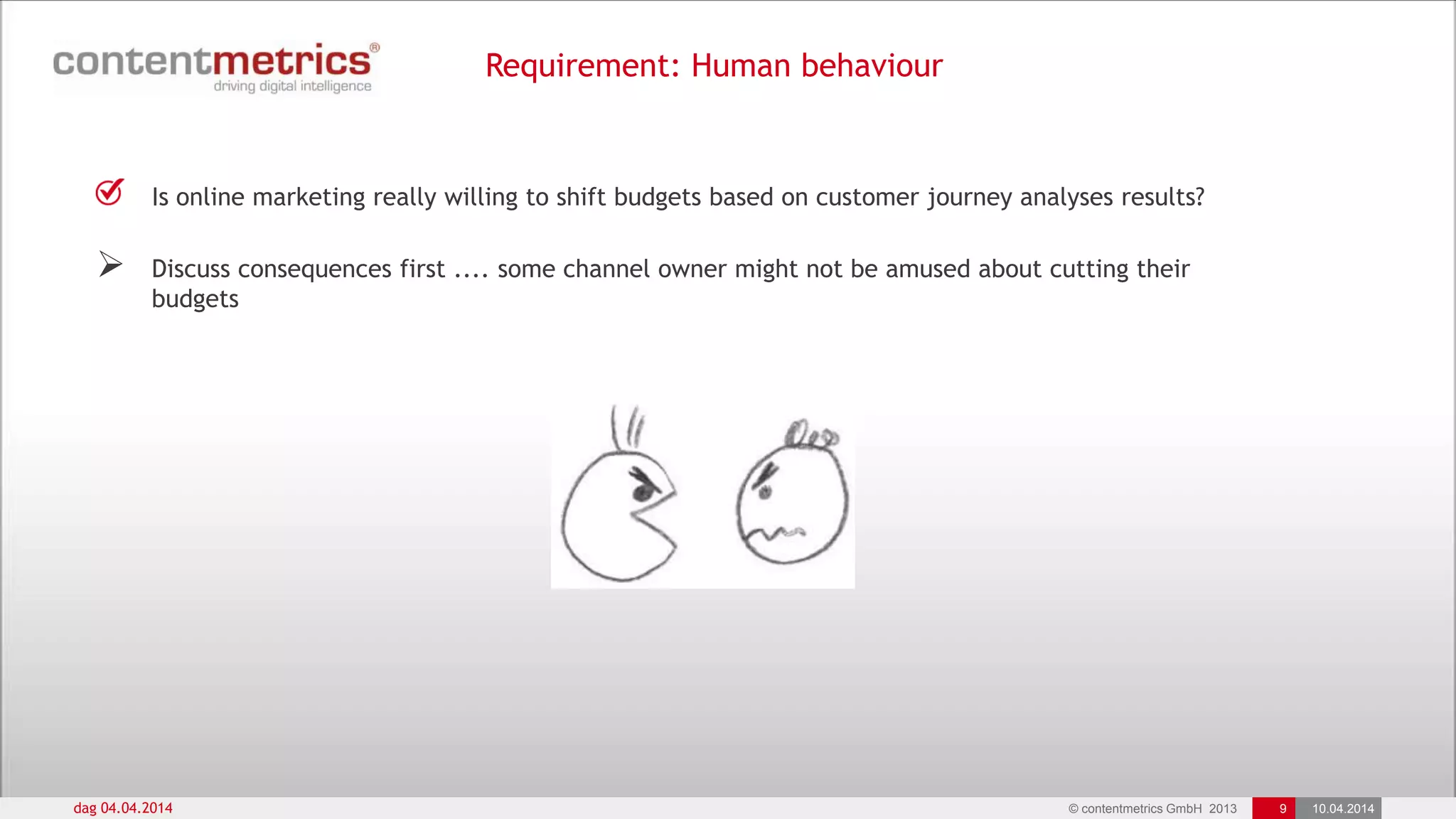 contentmetrics®
driving digital intelligence

Requirement: Human behaviour

Is online marketing really willing to shift budgets based on customer journey analyses results?

Discuss consequences first .... some channel owner might not be amused about cutting their budgets

dag 04.04.2014

© contentmetrics GmbH 2013 9 10.04.2014